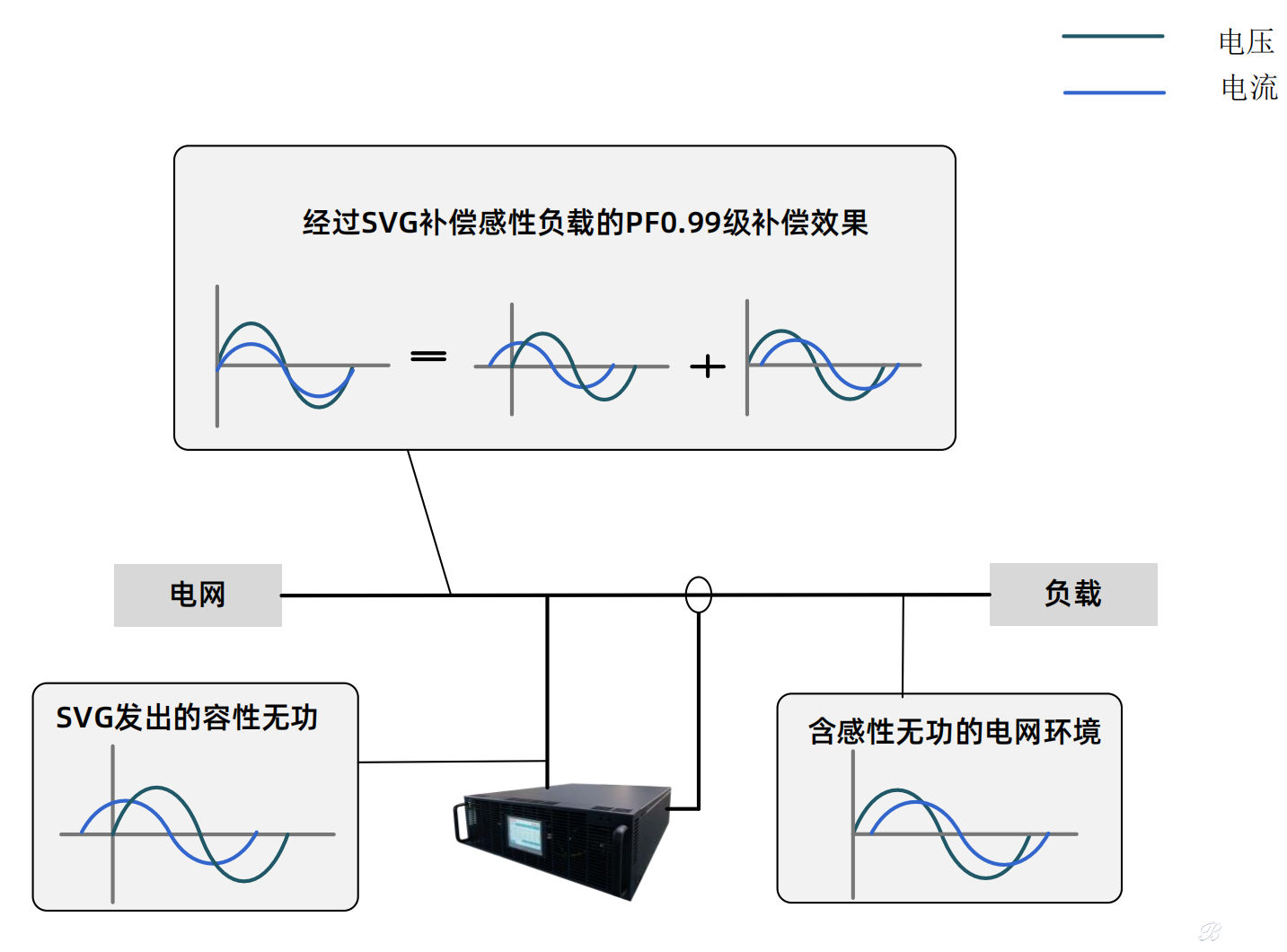 电压
电流

经过SVG补偿感性负载的PF0.99级补偿效果

=
+

电网

负载

SVG发出的容性无功

含感性无功的电网环境